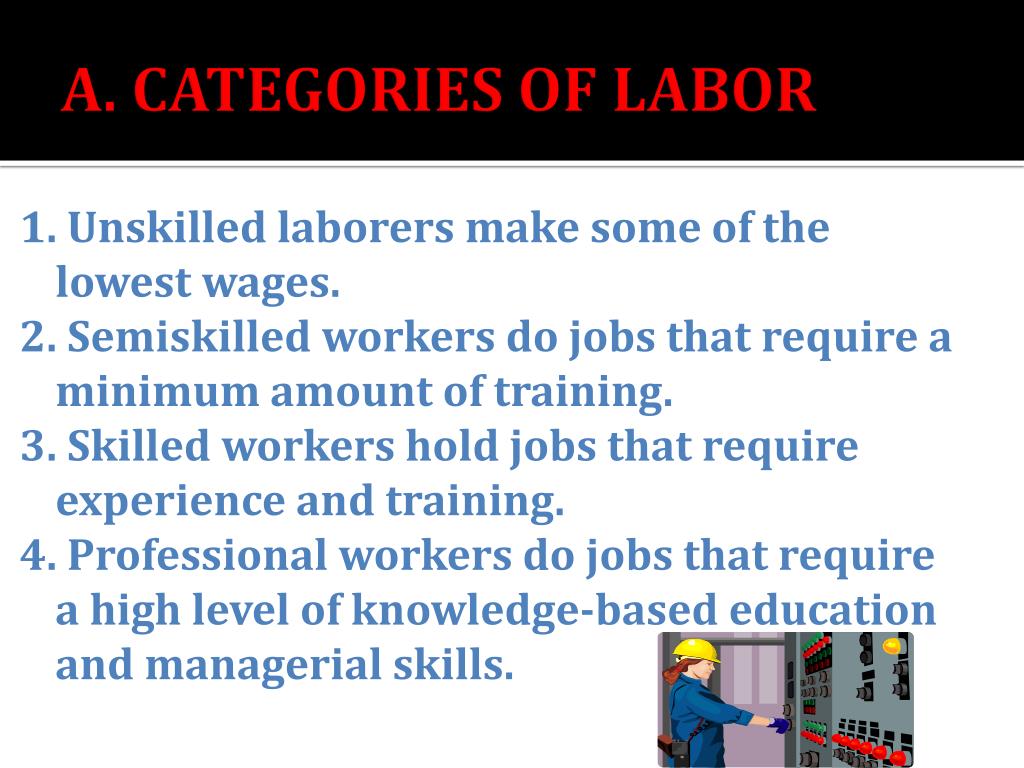 A. CATEGORIES OF LABOR

1. Unskilled laborers make some of the lowest wages.
2. Semiskilled workers do jobs that require a minimum amount of training.
3. Skilled workers hold jobs that require experience and training.
4. Professional workers do jobs that require a high level of knowledge-based education and managerial skills.